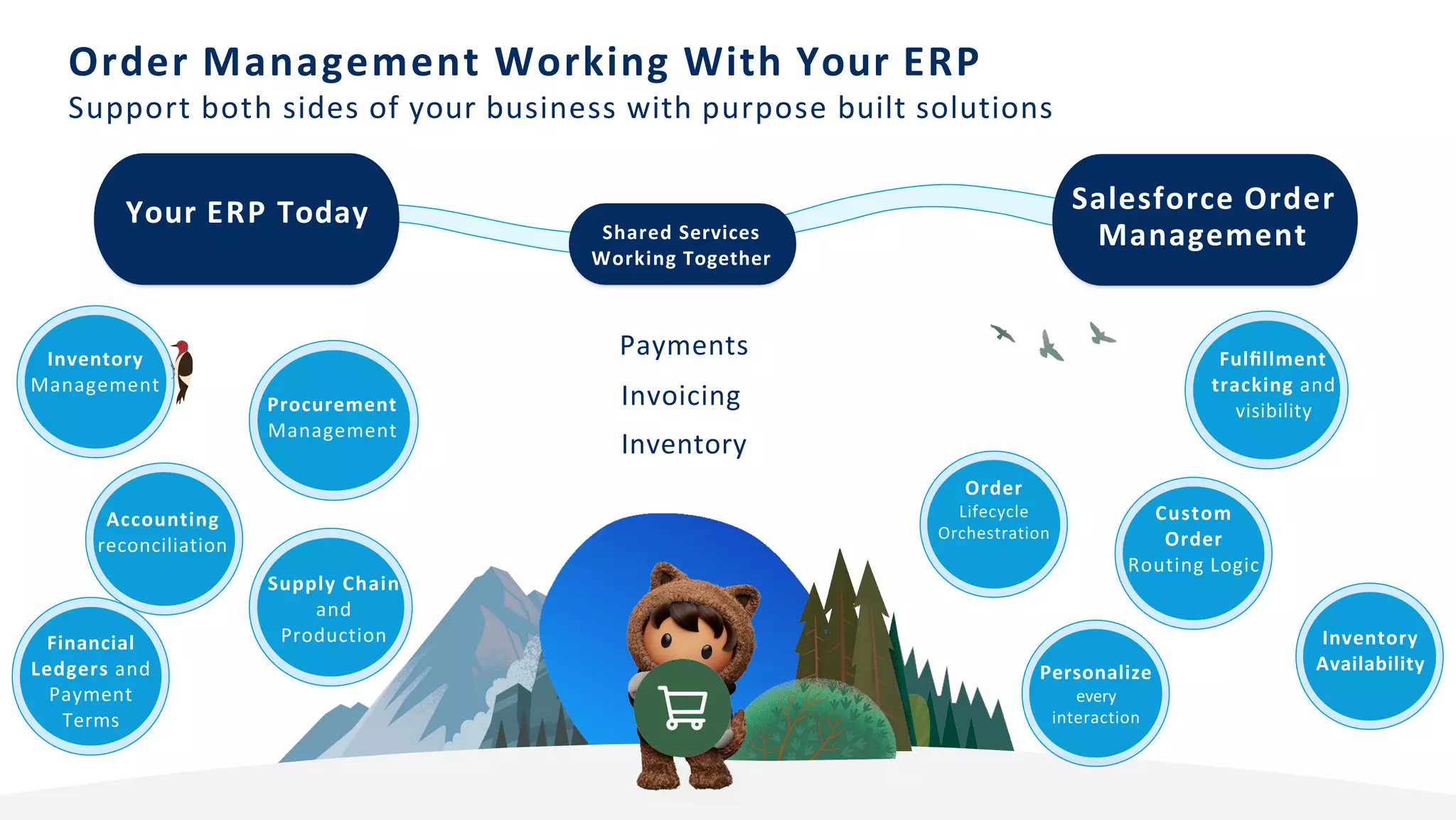 Order Management Working With Your ERP
Support both sides of your business with purpose built solutions

Your ERP Today

Shared Services Working Together

Salesforce Order Management

Inventory Management

Procurement Management

Accounting reconciliation

Supply Chain and Production

Financial Ledgers and Payment Terms

Payments

Invoicing

Inventory

Fulfillment tracking and visibility

Order Lifecycle Orchestration

Custom Order Routing Logic

Personalize every interaction

Inventory Availability